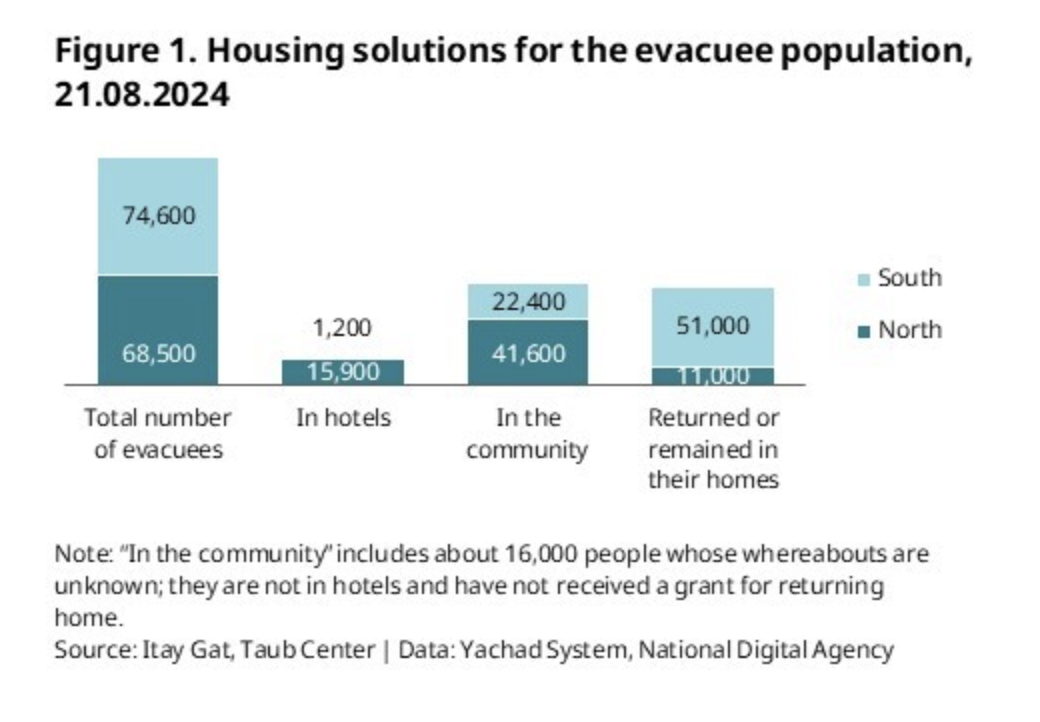 Figure 1. Housing solutions for the evacuee population, 21.08.2024

74,600
68,500
1,200
15,900
22,400
41,600
51,000
11,000

South
North

Total number of evacuees
In hotels
In the community
Returned or remained in their homes

Note: "In the community" includes about 16,000 people whose whereabouts are unknown; they are not in hotels and have not received a grant for returning home.
Source: Itay Gat, Taub Center | Data: Yachad System, National Digital Agency